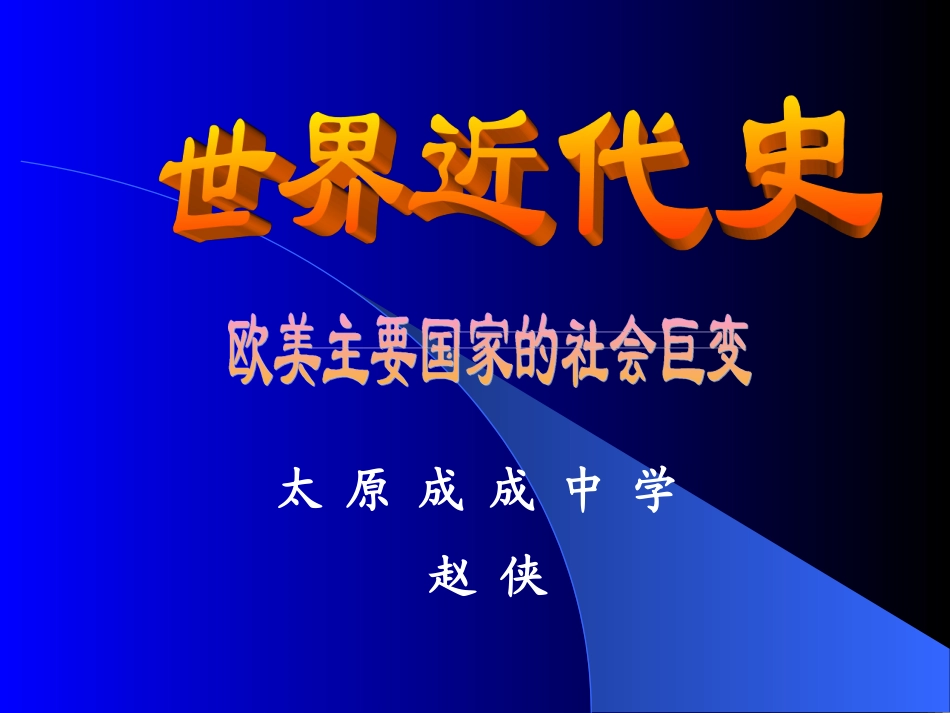 世界近代史

欧美主要国家的社会巨变

太 原 成 成 中 学

赵 侠